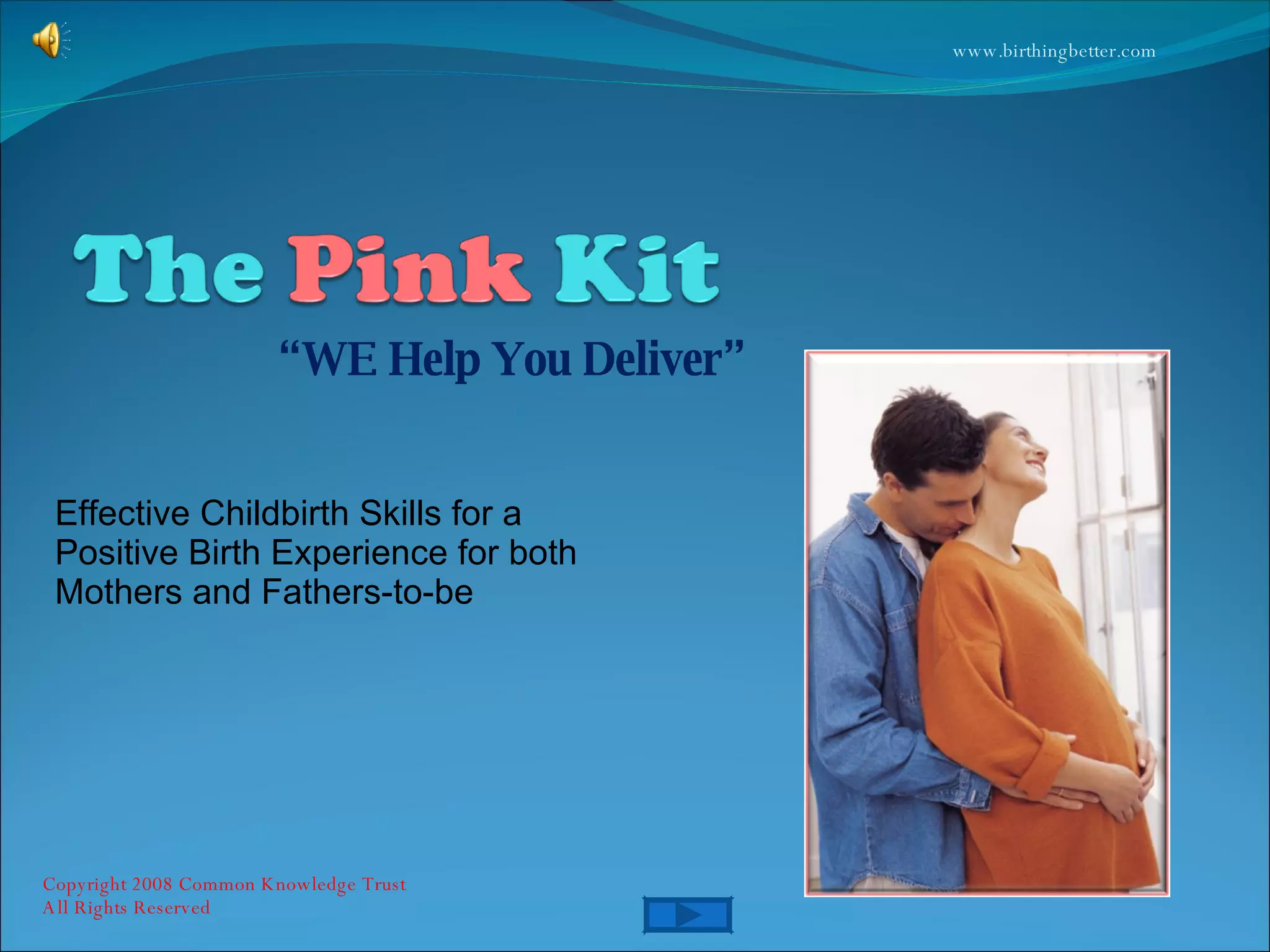 www.birthingbetter.com

The Pink Kit

“WE Help You Deliver”

Effective Childbirth Skills for a Positive Birth Experience for both Mothers and Fathers-to-be

Copyright 2008 Common Knowledge Trust
All Rights Reserved